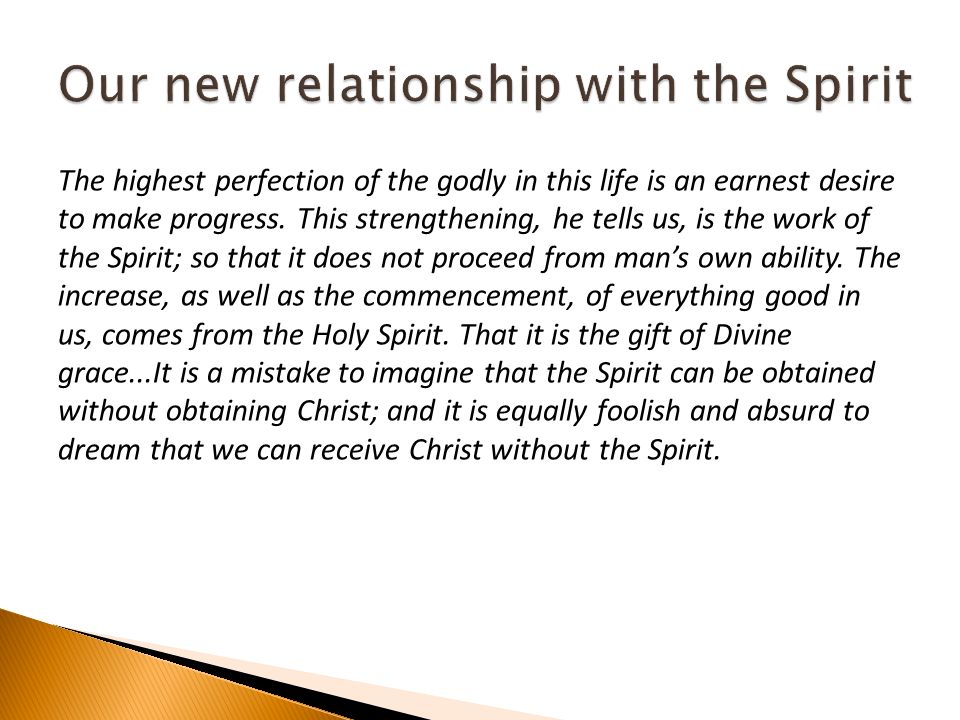 Our new relationship with the Spirit

The highest perfection of the godly in this life is an earnest desire to make progress. This strengthening, he tells us, is the work of the Spirit; so that it does not proceed from man's own ability. The increase, as well as the commencement, of everything good in us, comes from the Holy Spirit. That it is the gift of Divine grace...It is a mistake to imagine that the Spirit can be obtained without obtaining Christ; and it is equally foolish and absurd to dream that we can receive Christ without the Spirit.